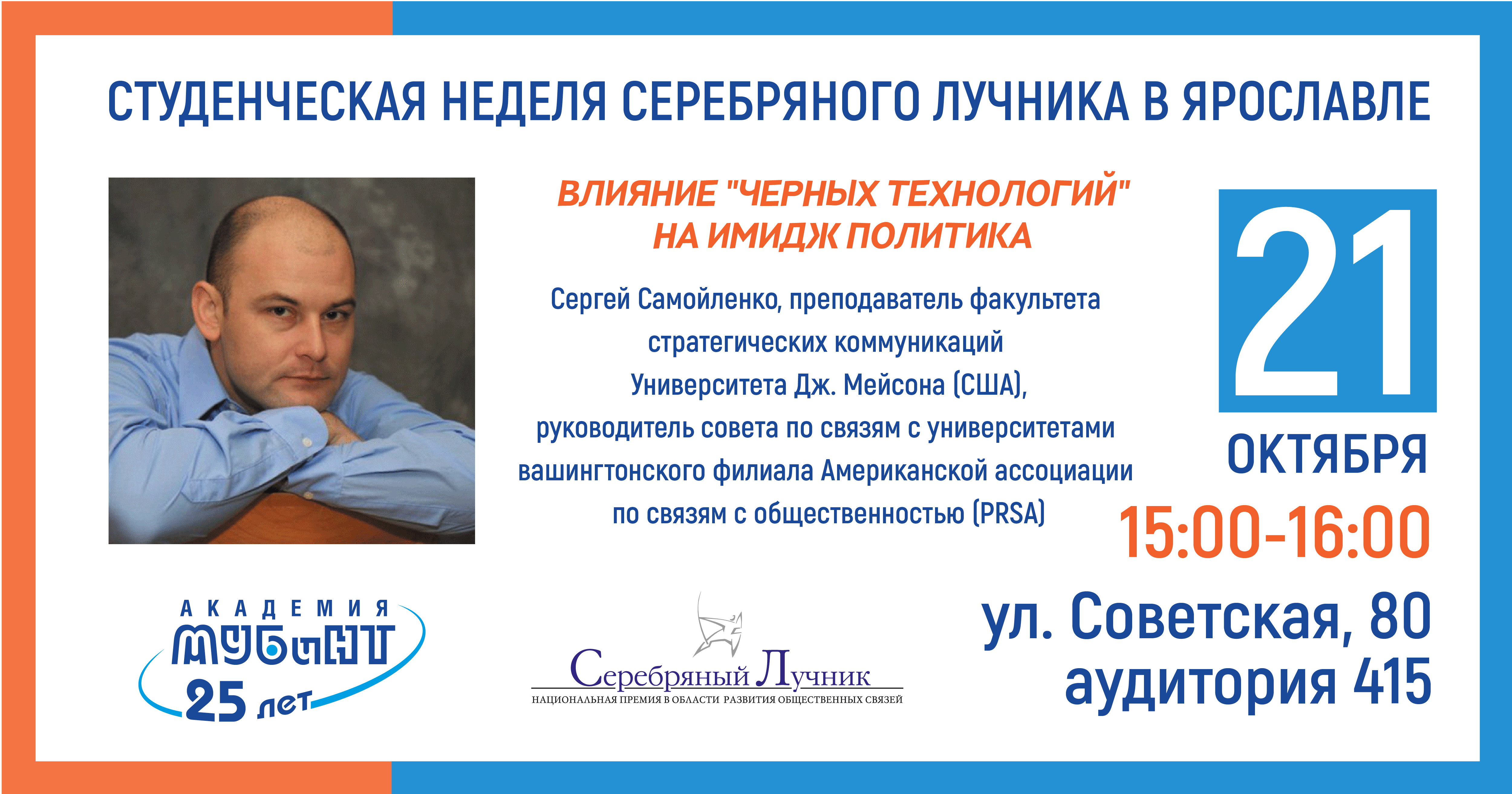 СТУДЕНЧЕСКАЯ НЕДЕЛЯ СЕРЕБРЯНОГО ЛУЧНИКА В ЯРОСЛАВЛЕ

ВЛИЯНИЕ "ЧЕРНЫХ ТЕХНОЛОГИЙ" НА ИМИДЖ ПОЛИТИКА

Сергей Самойленко, преподаватель факультета стратегических коммуникаций Университета Дж. Мейсона (США), руководитель совета по связям с университетами вашингтонского филиала Американской ассоциации по связям с общественностью (PRSA)

21
ОКТЯБРЯ
15:00-16:00

ул. Советская, 80
аудитория 415

АКАДЕМИЯ
МУБиНТ
25 лет

Серебряный Лучник
НАЦИОНАЛЬНАЯ ПРЕМИЯ В ОБЛАСТИ РАЗВИТИЯ ОБЩЕСТВЕННЫХ СВЯЗЕЙ